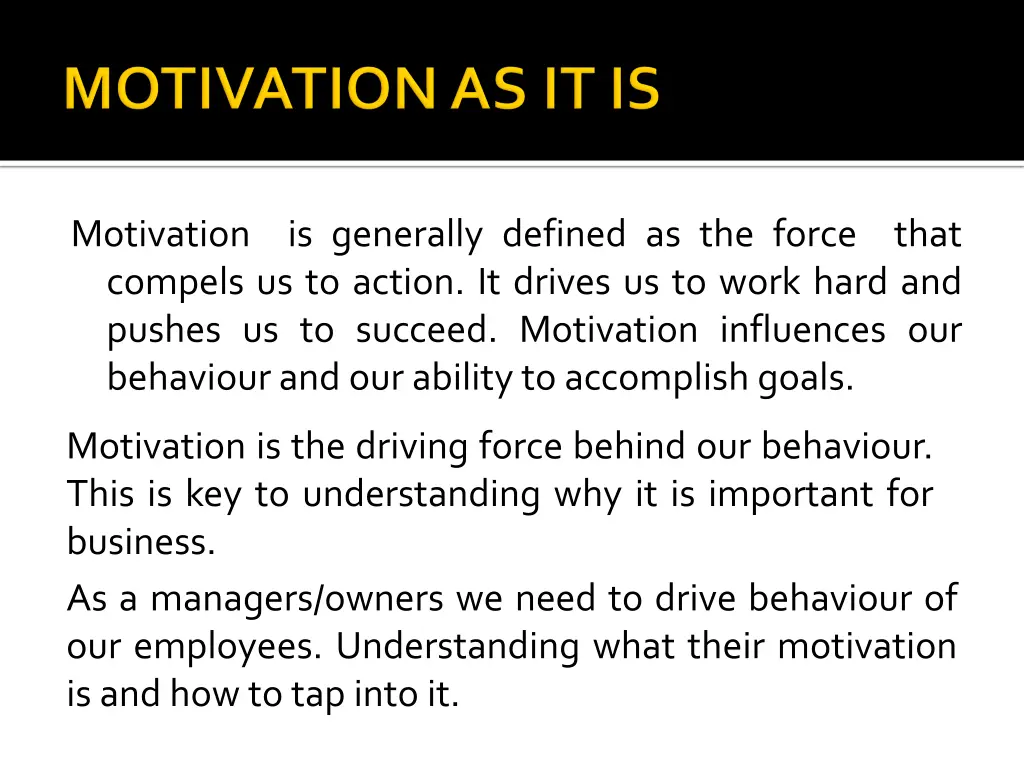 MOTIVATION AS IT IS

Motivation is generally defined as the force that compels us to action. It drives us to work hard and pushes us to succeed. Motivation influences our behaviour and our ability to accomplish goals.

Motivation is the driving force behind our behaviour. This is key to understanding why it is important for business.

As a managers/owners we need to drive behaviour of our employees. Understanding what their motivation is and how to tap into it.